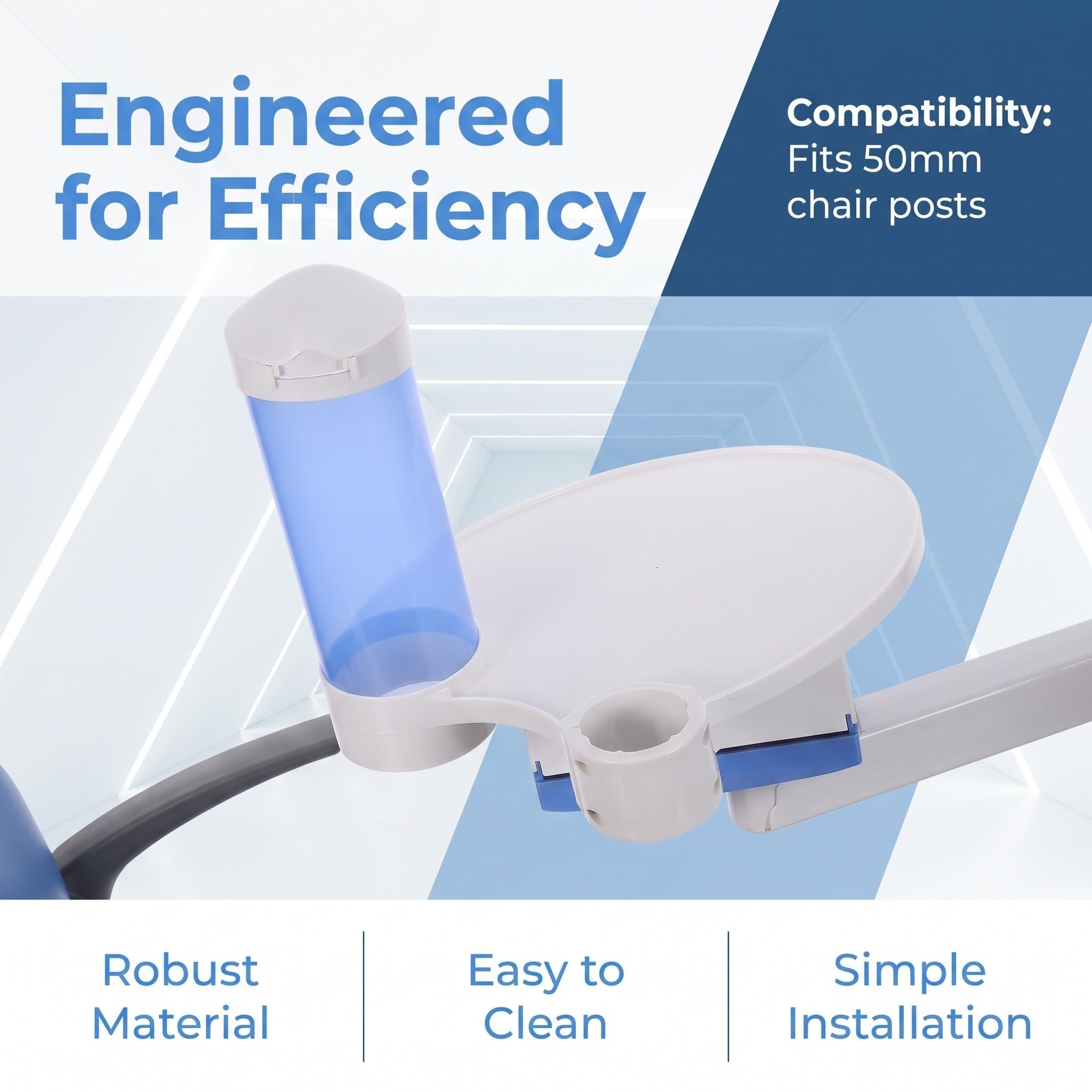 Engineered for Efficiency

Compatibility: Fits 50mm chair posts

Robust Material

Easy to Clean

Simple Installation